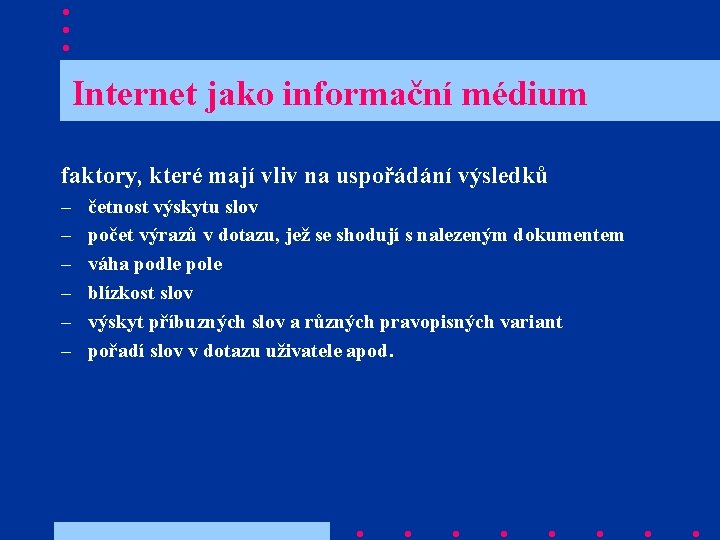 Internet jako informační médium

faktory, které mají vliv na uspořádání výsledků

– četnost výskytu slov
– počet výrazů v dotazu, jež se shodují s nalezeným dokumentem
– váha podle pole
– blízkost slov
– výskyt příbuzných slov a různých pravopisných variant
– pořadí slov v dotazu uživatele apod.